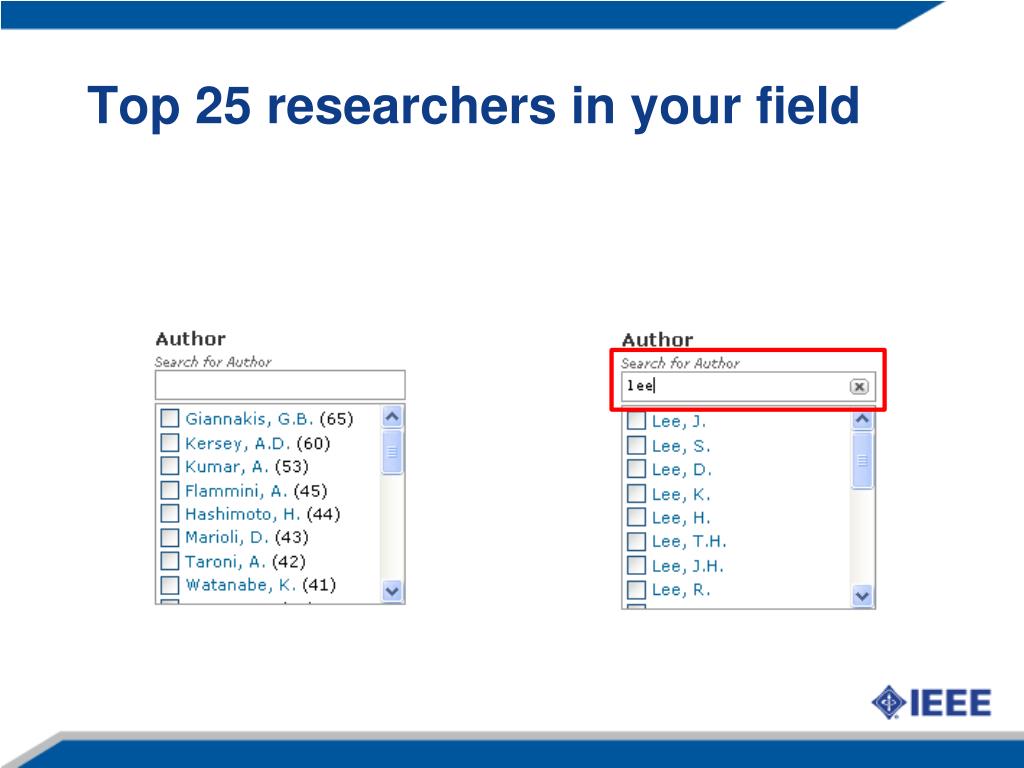 Top 25 researchers in your field

Author
Search for Author

Giannakis, G.B. (65)
Kersey, A.D. (60)
Kumar, A. (53)
Flammini, A. (45)
Hashimoto, H. (44)
Marioli, D. (43)
Taroni, A. (42)
Watanabe, K. (41)

Author
Search for Author
lee

Lee, J.
Lee, S.
Lee, D.
Lee, K.
Lee, H.
Lee, T.H.
Lee, J.H.
Lee, R.

IEEE